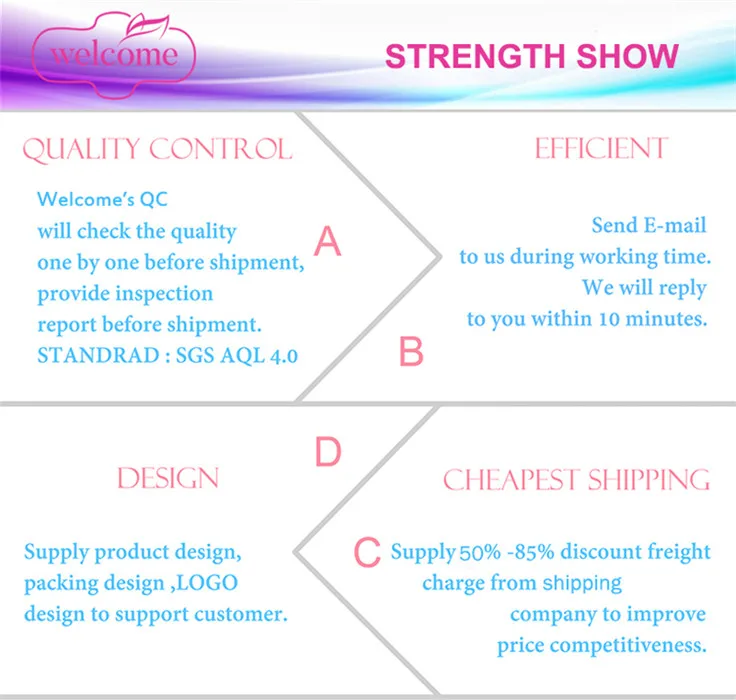 welcome

STRENGTH SHOW

QUALITY CONTROL

Welcome's QC
will check the quality
one by one before shipment,
provide inspection
report before shipment.
STANDRAD : SGS AQL 4.0

A

EFFICIENT

Send E-mail
to us during working time.
We will reply
to you within 10 minutes.

B

D

DESIGN

Supply product design,
packing design ,LOGO
design to support customer.

CHEAPEST SHIPPING

C

Supply 50% -85% discount freight charge from shipping company to improve price competitiveness.